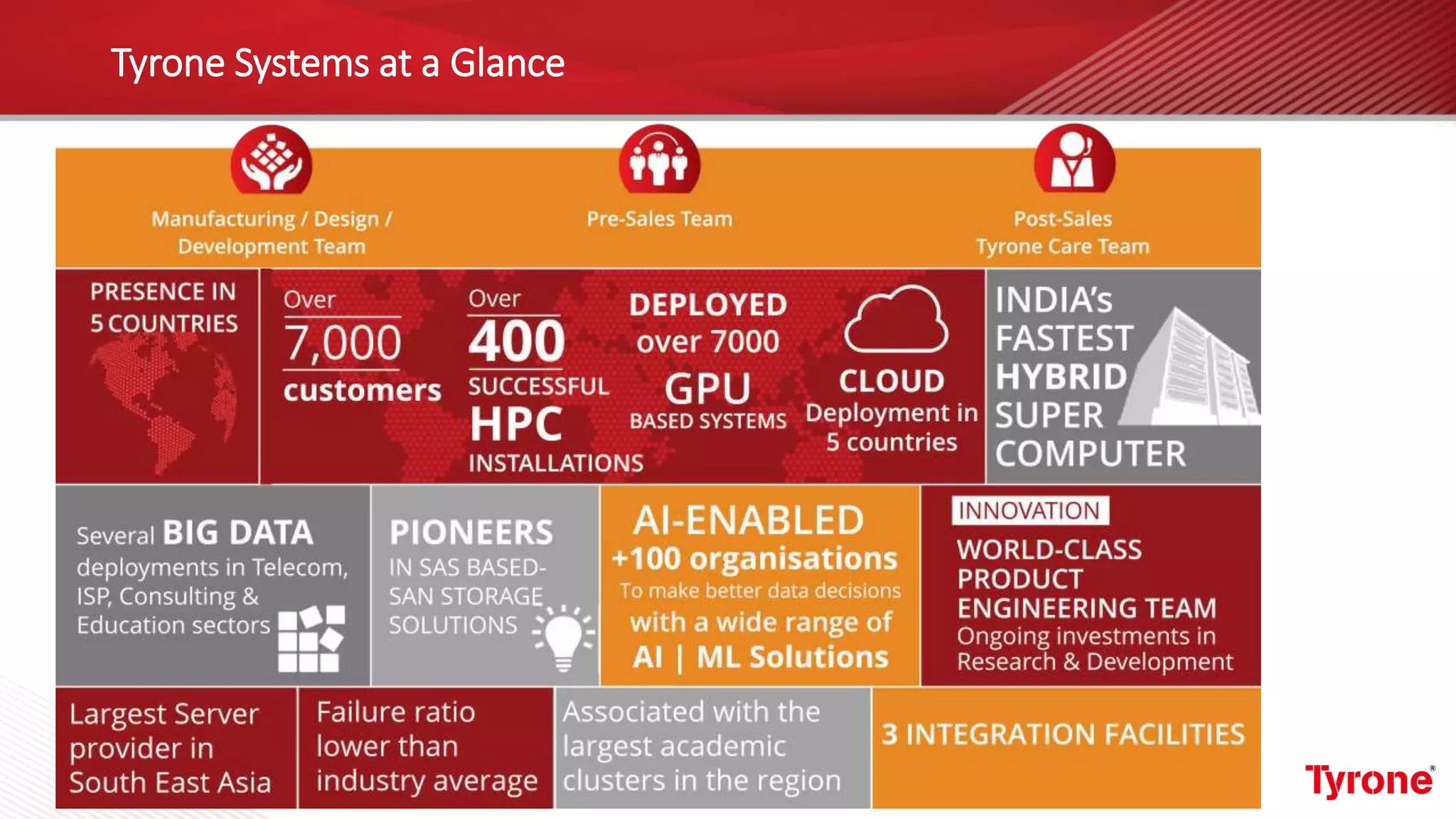 Tyrone Systems at a Glance

Manufacturing / Design / Development Team

Pre-Sales Team

Post-Sales Tyrone Care Team

PRESENCE IN 5 COUNTRIES

Over 7,000 customers

Over 400 SUCCESSFUL HPC INSTALLATIONS

DEPLOYED over 7000 GPU BASED SYSTEMS

CLOUD Deployment in 5 countries

INDIA's FASTEST HYBRID SUPER COMPUTER

Several BIG DATA deployments in Telecom, ISP, Consulting & Education sectors

PIONEERS IN SAS BASED-SAN STORAGE SOLUTIONS

AI-ENABLED +100 organisations To make better data decisions with a wide range of AI | ML Solutions

INNOVATION

WORLD-CLASS PRODUCT ENGINEERING TEAM Ongoing investments in Research & Development

Largest Server provider in South East Asia

Failure ratio lower than industry average

Associated with the largest academic clusters in the region

3 INTEGRATION FACILITIES

Tyrone®